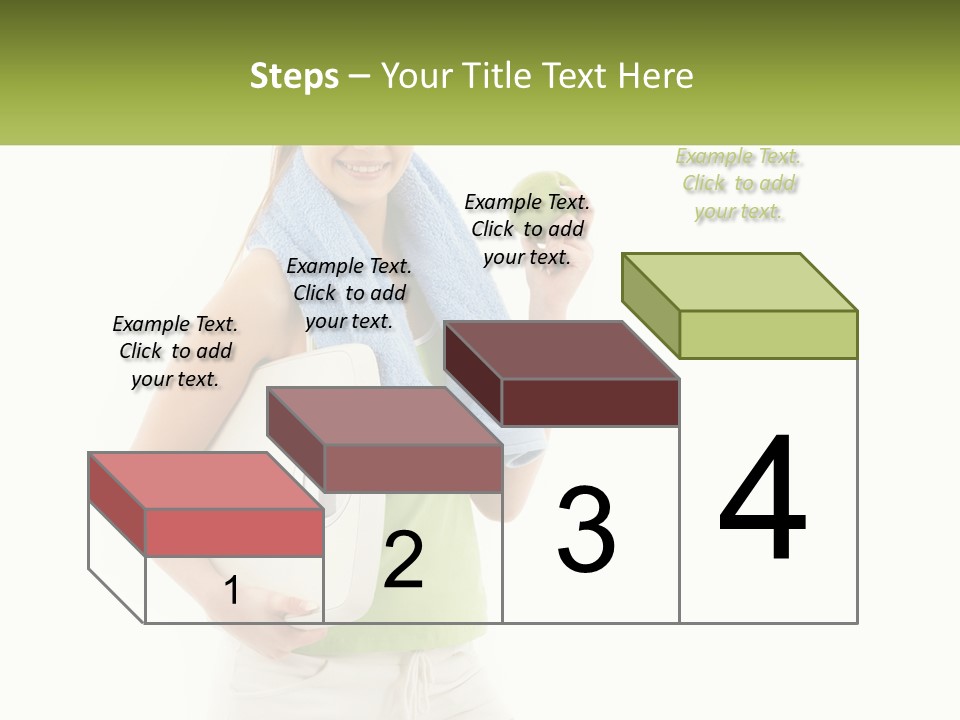 Steps – Your Title Text Here

Example Text. Click to add your text.

Example Text. Click to add your text.

Example Text. Click to add your text.

Example Text. Click to add your text.

1

2

3

4